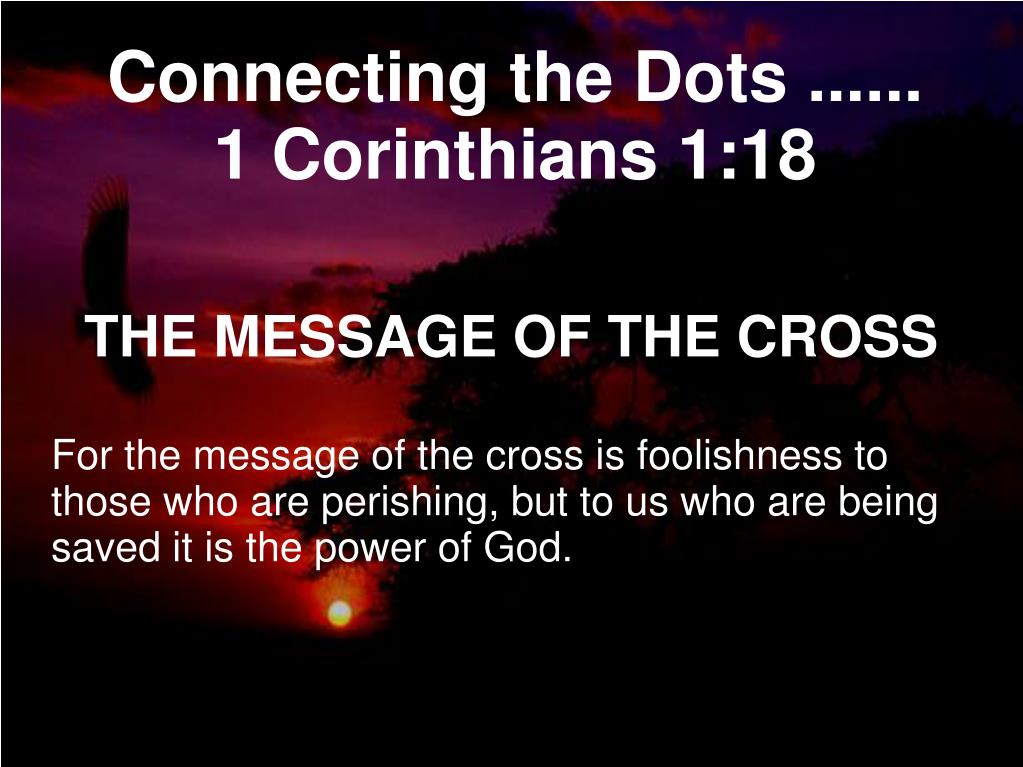 Connecting the Dots ......
1 Corinthians 1:18

THE MESSAGE OF THE CROSS

For the message of the cross is foolishness to those who are perishing, but to us who are being saved it is the power of God.